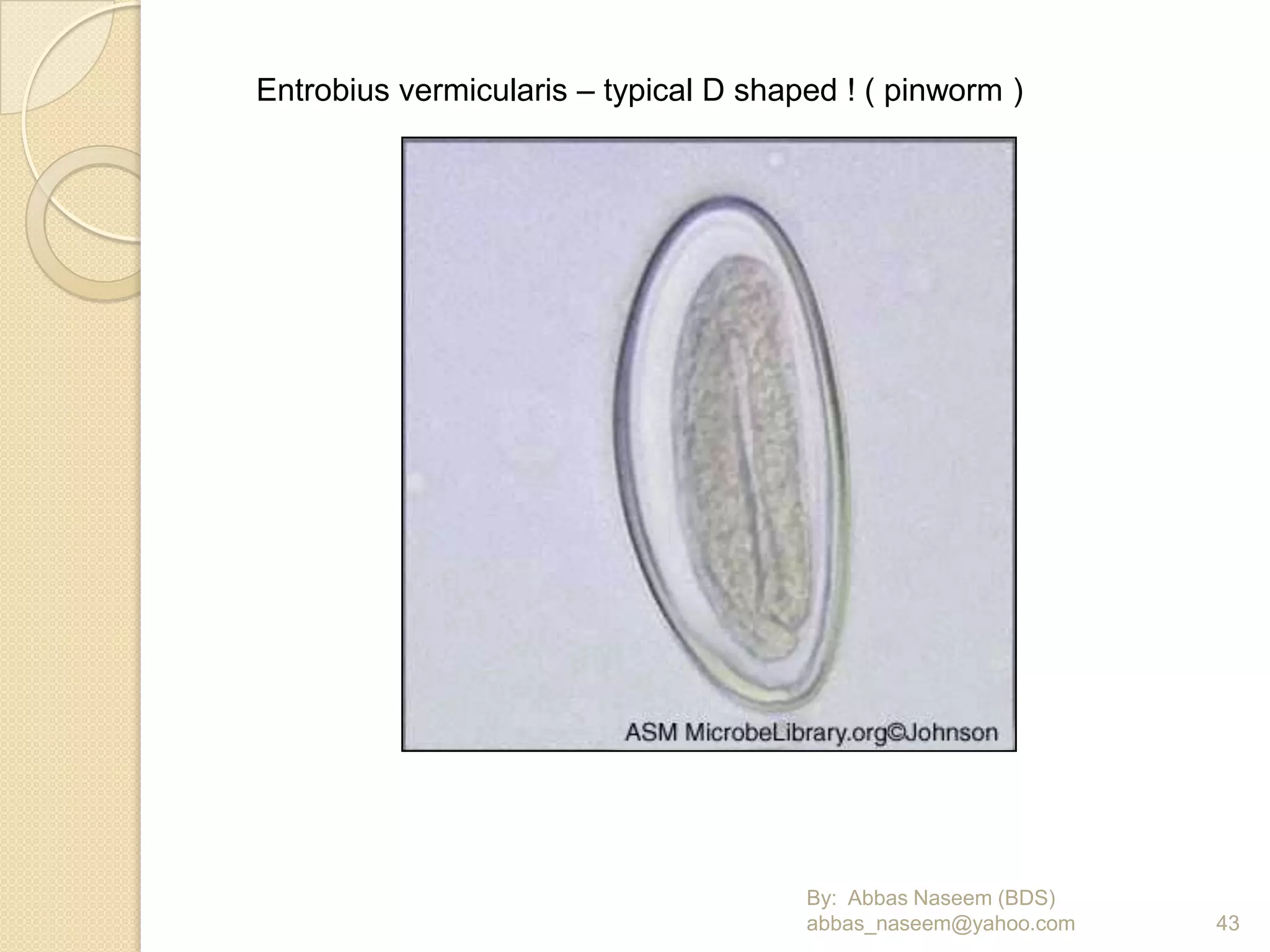 Entrobius vermicularis – typical D shaped ! ( pinworm )

ASM MicrobeLibrary.org©Johnson

By: Abbas Naseem (BDS)
abbas_naseem@yahoo.com

43